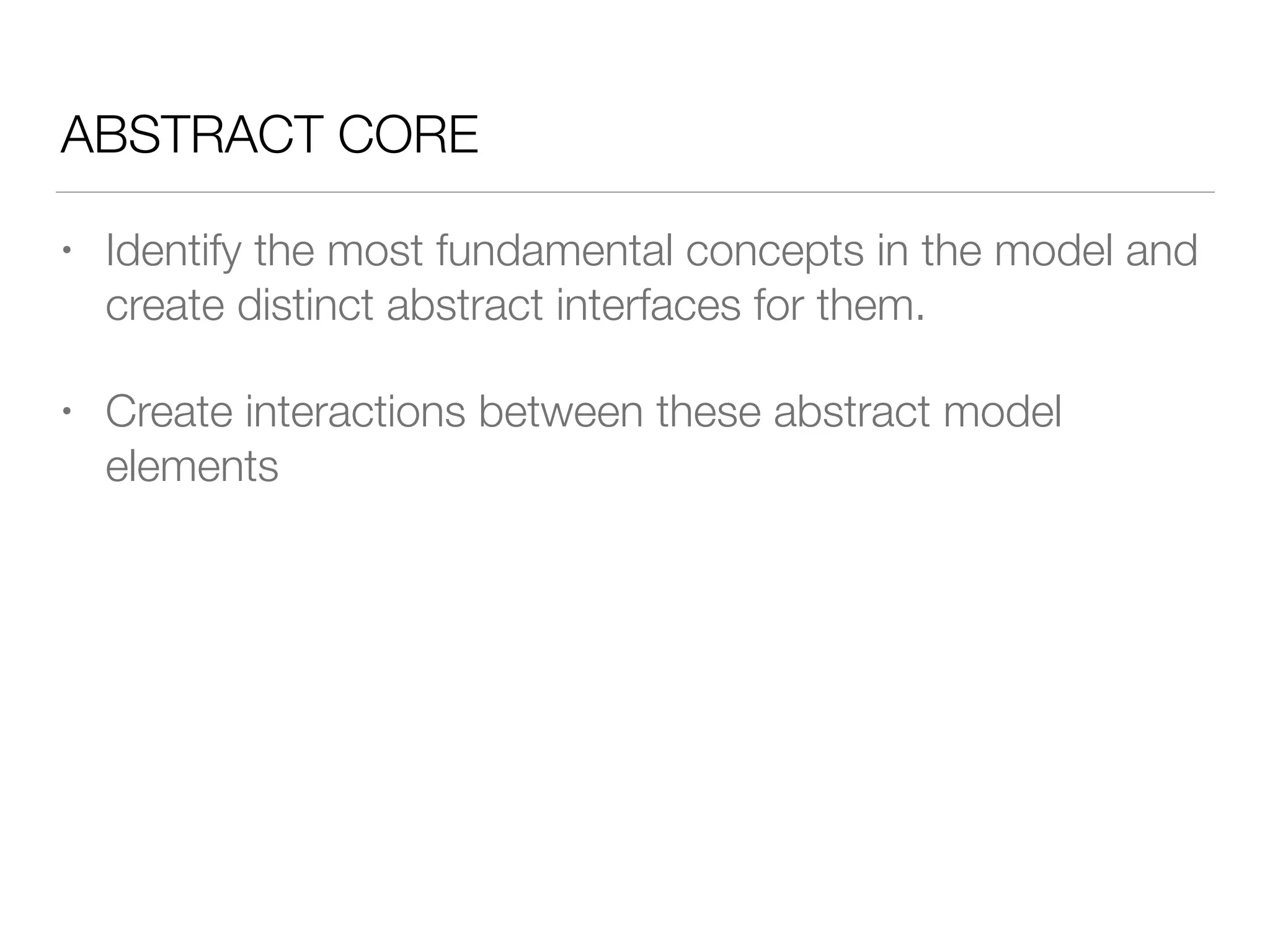 ABSTRACT CORE

• Identify the most fundamental concepts in the model and create distinct abstract interfaces for them.

• Create interactions between these abstract model elements